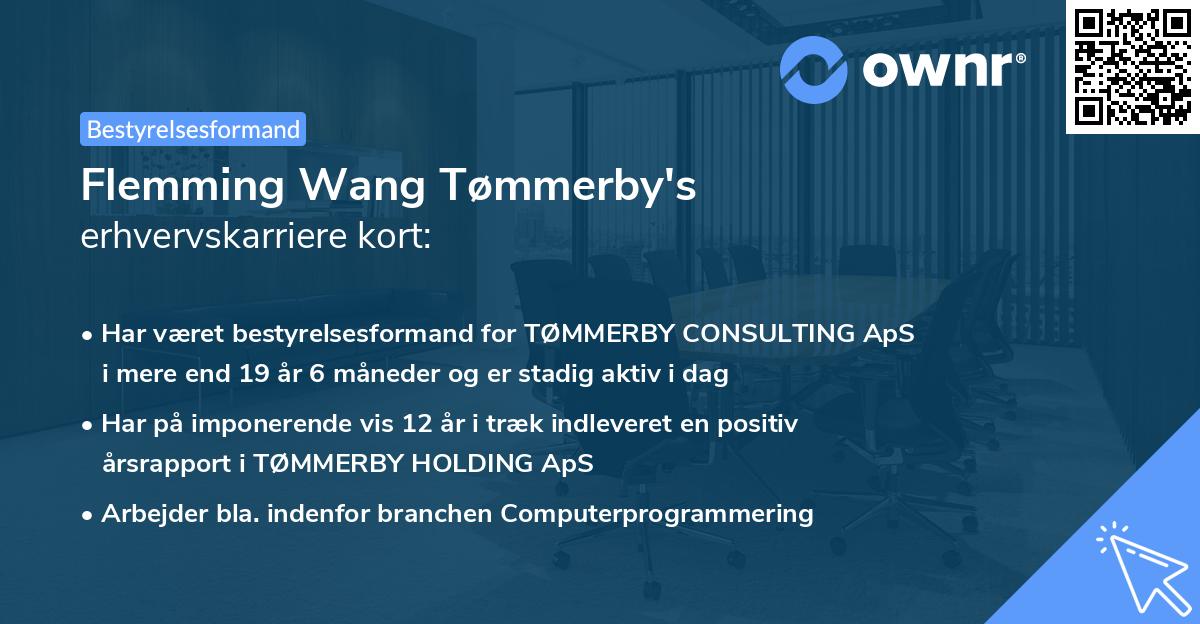 ownr®

Bestyrelsesformand

Flemming Wang Tømmerby's erhvervskarriere kort:

• Har været bestyrelsesformand for TØMMERBY CONSULTING ApS i mere end 19 år 6 måneder og er stadig aktiv i dag

• Har på imponerende vis 12 år i træk indleveret en positiv årsrapport i TØMMERBY HOLDING ApS

• Arbejder bla. indenfor branchen Computerprogrammering